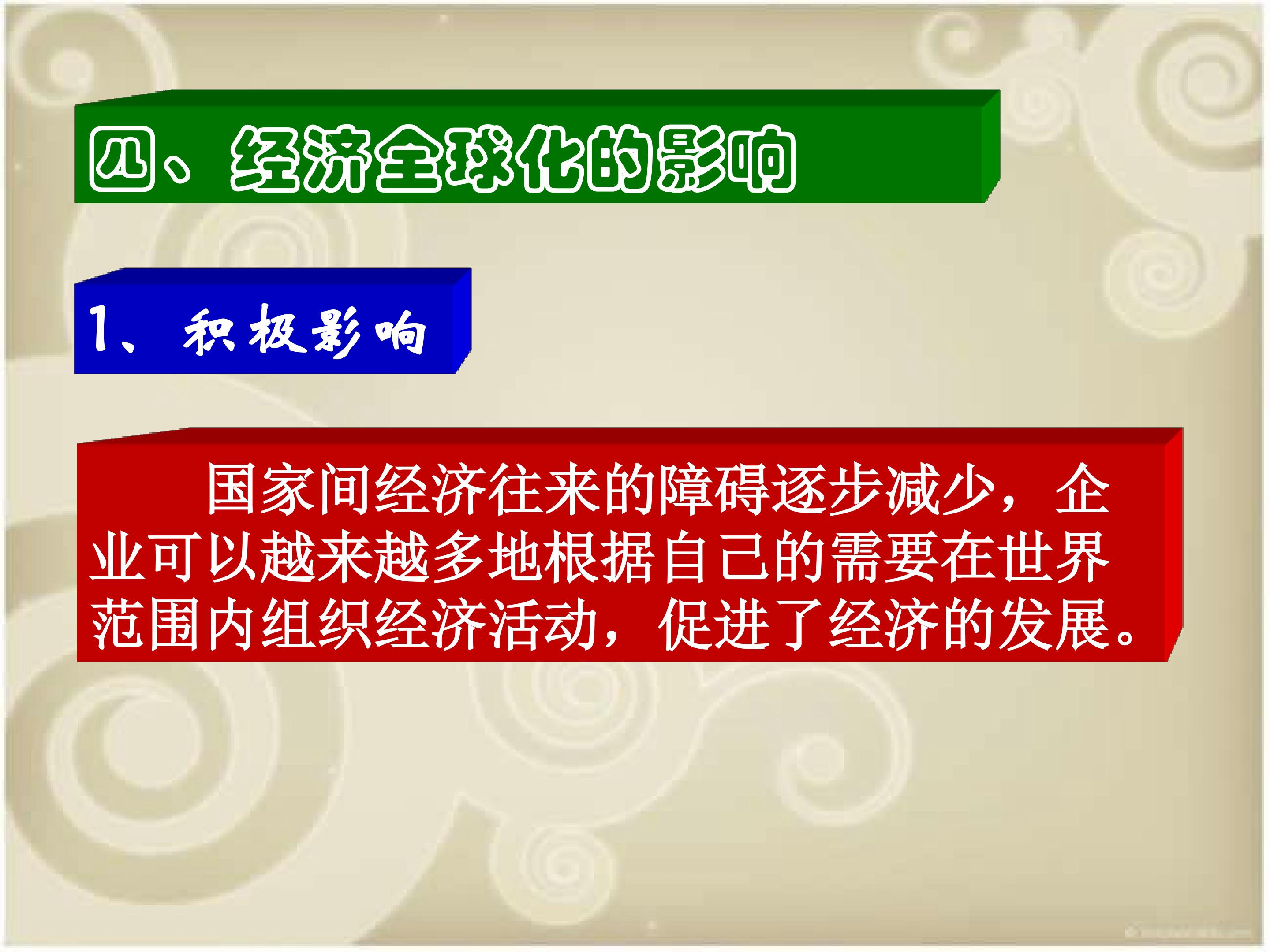 四、经济全球化的影响

1、积极影响

国家间经济往来的障碍逐步减少，企业可以越来越多地根据自己的需要在世界范围内组织经济活动，促进了经济的发展。